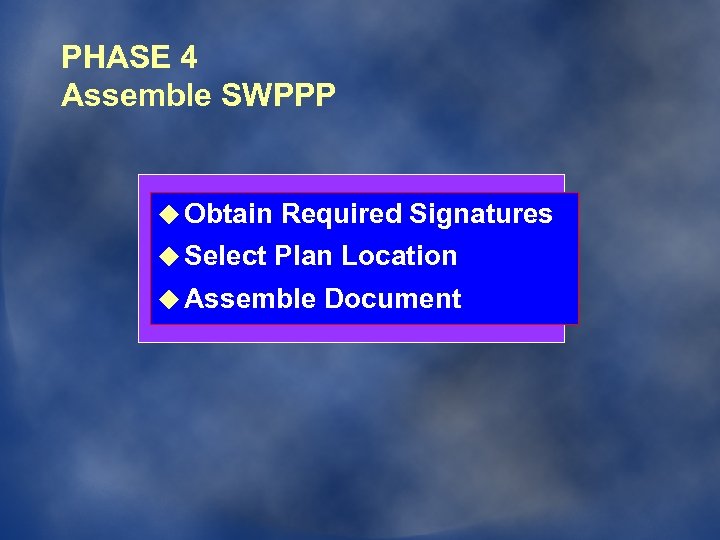 PHASE 4
Assemble SWPPP

◆ Obtain Required Signatures
◆ Select Plan Location
◆ Assemble Document